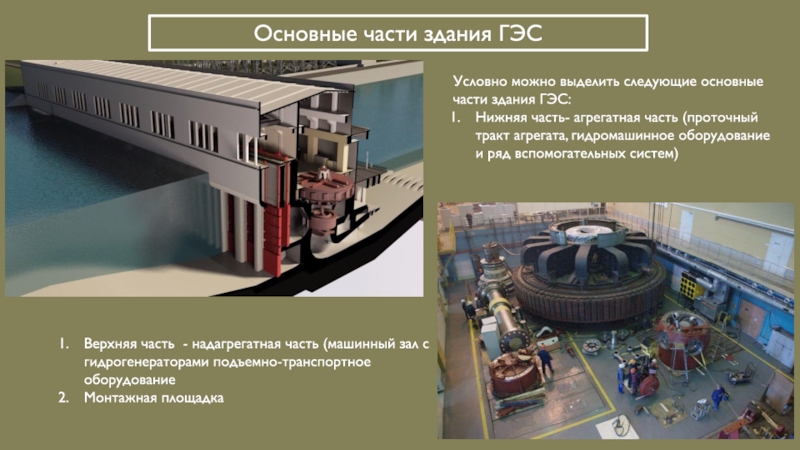 Основные части здания ГЭС

Условно можно выделить следующие основные части здания ГЭС:

1. Нижняя часть- агрегатная часть (проточный тракт агрегата, гидромашинное оборудование и ряд вспомогательных систем)

1. Верхняя часть - надагрегатная часть (машинный зал с гидрогенераторами подъемно-транспортное оборудование
2. Монтажная площадка